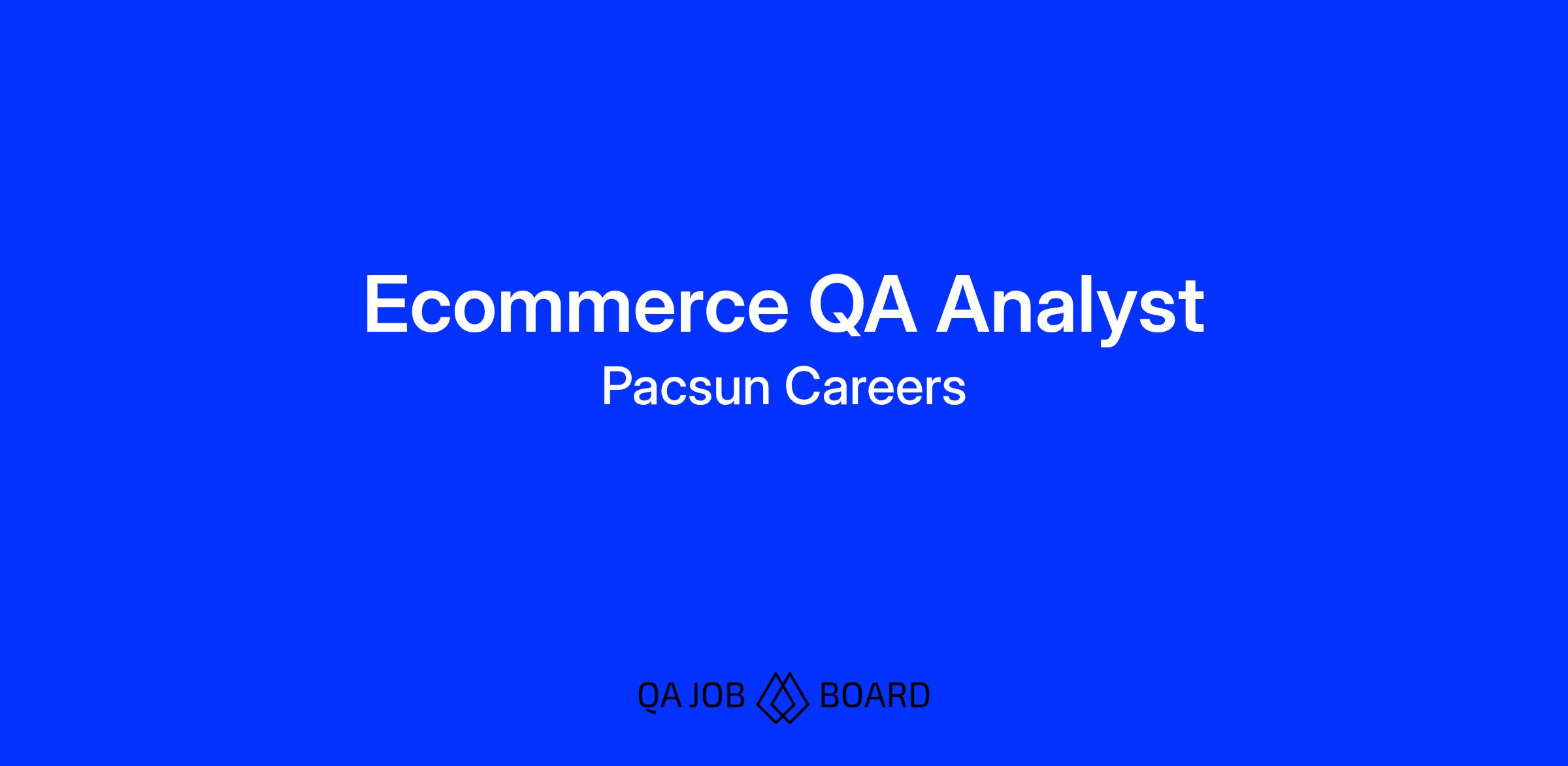 Ecommerce QA Analyst

Pacsun Careers

QA JOB BOARD